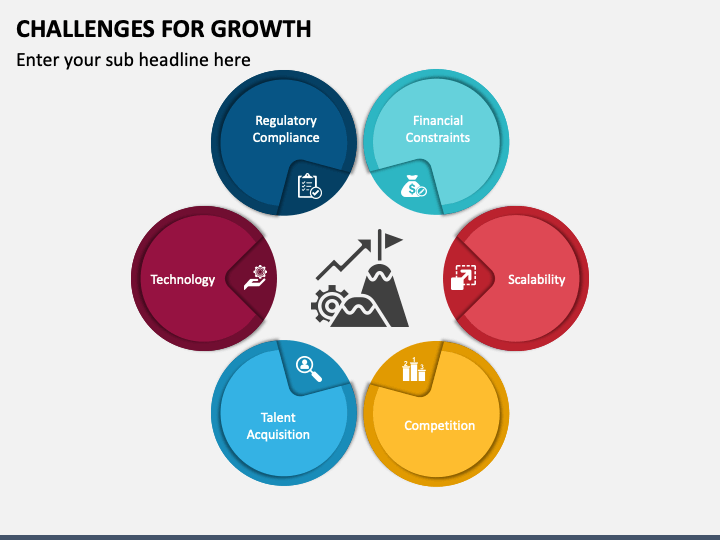 CHALLENGES FOR GROWTH

Enter your sub headline here

Regulatory Compliance

Financial Constraints

Technology

Scalability

Talent Acquisition

Competition